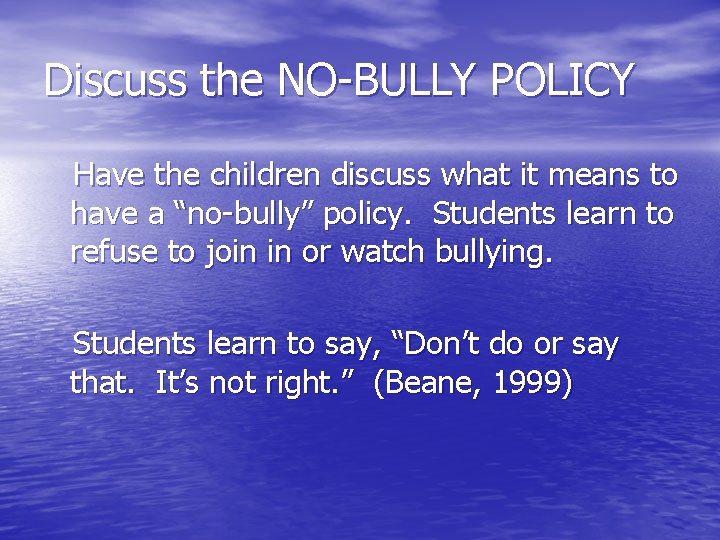 Discuss the NO-BULLY POLICY

Have the children discuss what it means to have a “no-bully” policy.  Students learn to refuse to join in or watch bullying.

Students learn to say, “Don’t do or say that.  It’s not right.”  (Beane, 1999)